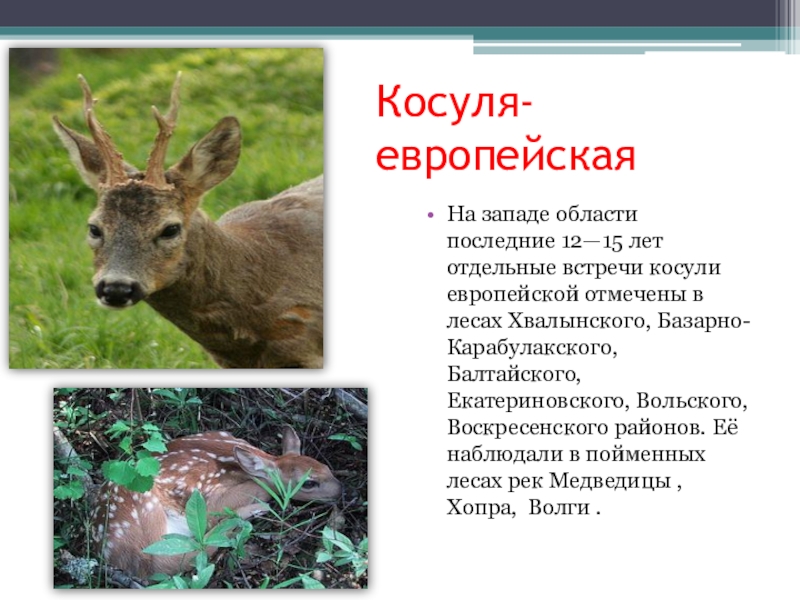 Косуля-европейская

• На западе области последние 12—15 лет отдельные встречи косули европейской отмечены в лесах Хвалынского, Базарно-Карабулакского, Балтайского, Екатериновского, Вольского, Воскресенского районов. Её наблюдали в пойменных лесах рек Медведицы , Хопра, Волги .